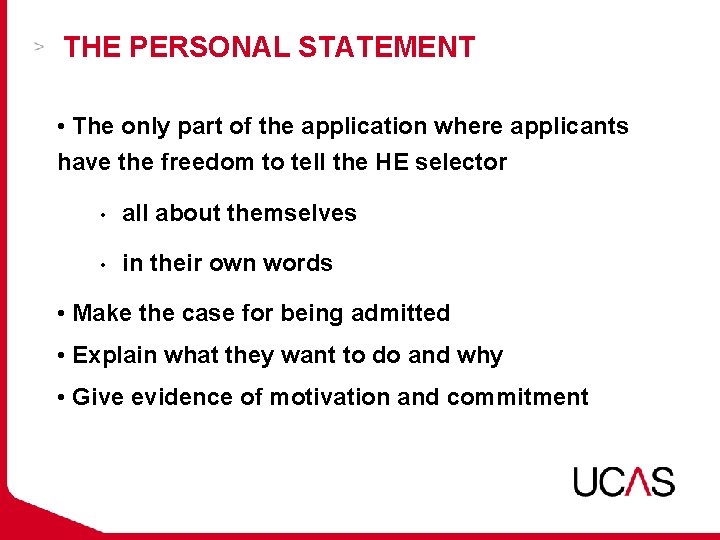 > THE PERSONAL STATEMENT

• The only part of the application where applicants have the freedom to tell the HE selector

• all about themselves

• in their own words

• Make the case for being admitted

• Explain what they want to do and why

• Give evidence of motivation and commitment

UCAS